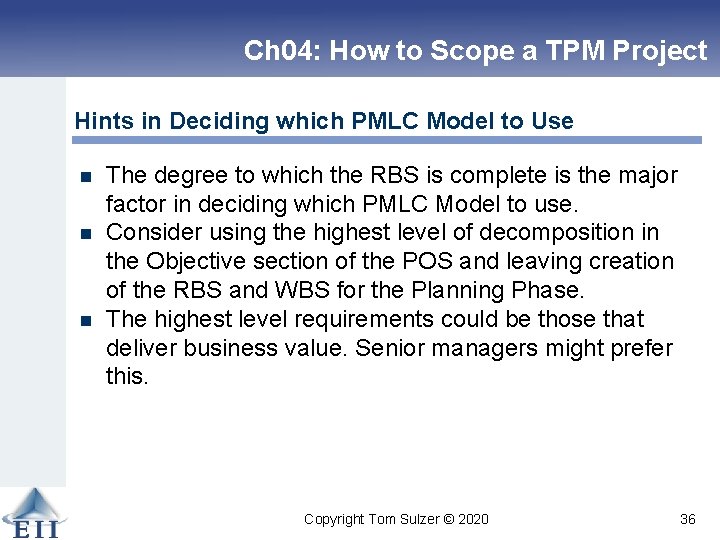 Ch04: How to Scope a TPM Project

Hints in Deciding which PMLC Model to Use

- The degree to which the RBS is complete is the major factor in deciding which PMLC Model to use.
- Consider using the highest level of decomposition in the Objective section of the POS and leaving creation of the RBS and WBS for the Planning Phase.
- The highest level requirements could be those that deliver business value. Senior managers might prefer this.

EII

Copyright Tom Sulzer © 2020

36